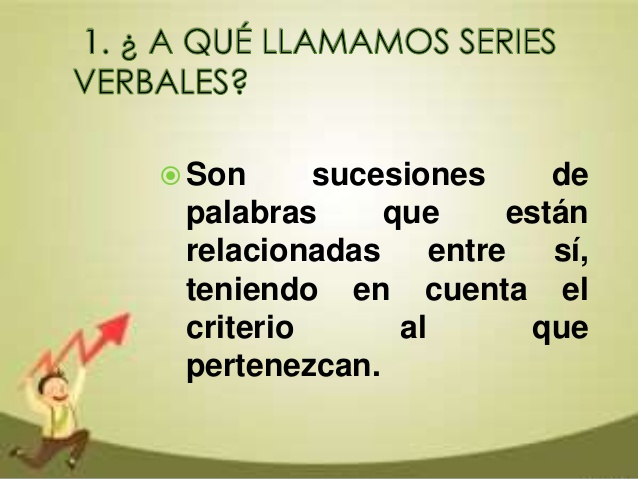 1. ¿ A QUÉ LLAMAMOS SERIES VERBALES?

Son sucesiones de palabras que están relacionadas entre sí, teniendo en cuenta el criterio al que pertenezcan.